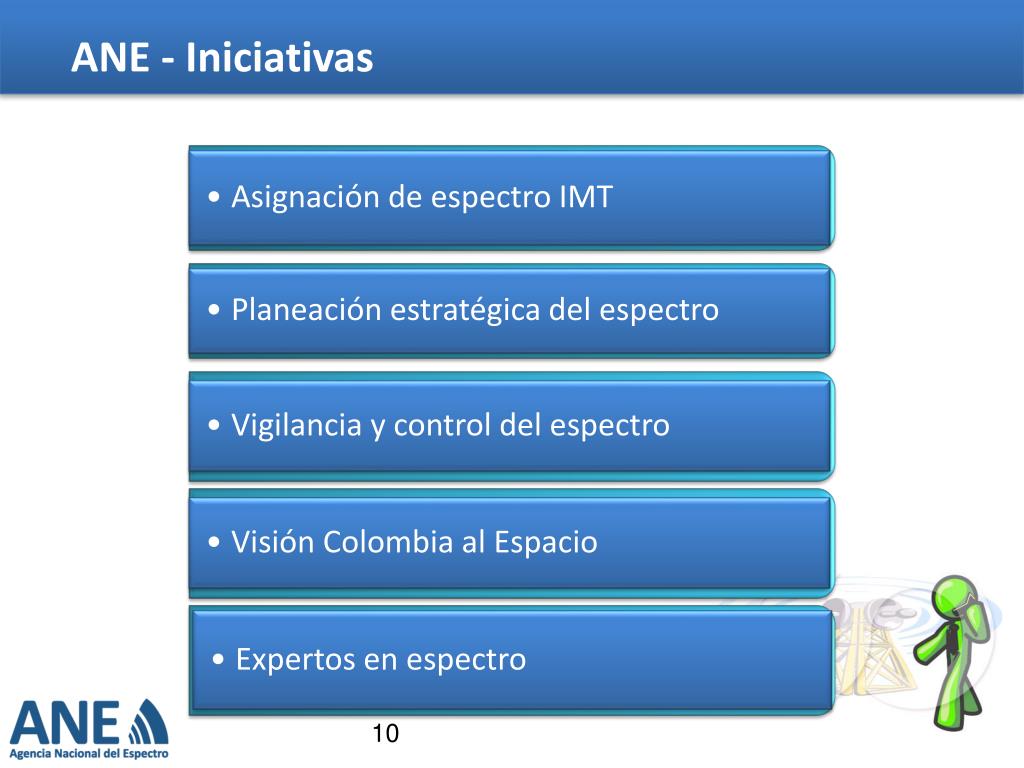 ANE - Iniciativas

• Asignación de espectro IMT

• Planeación estratégica del espectro

• Vigilancia y control del espectro

• Visión Colombia al Espacio

• Expertos en espectro

ANE
Agencia Nacional del Espectro

10